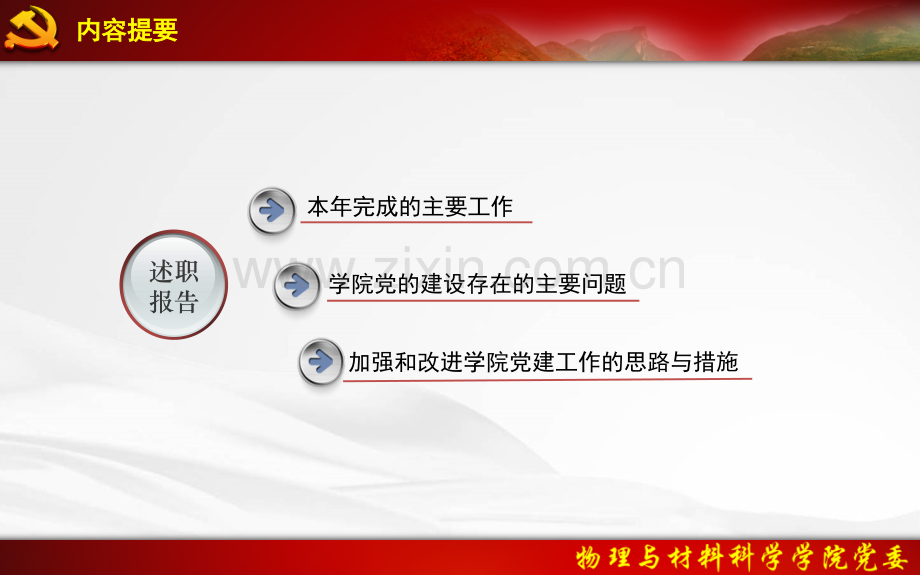 内容提要

述职报告

本年完成的主要工作

学院党的建设存在的主要问题

加强和改进学院党建工作的思路与措施

www.zixin.com.cn

物理与材料科学学院党委